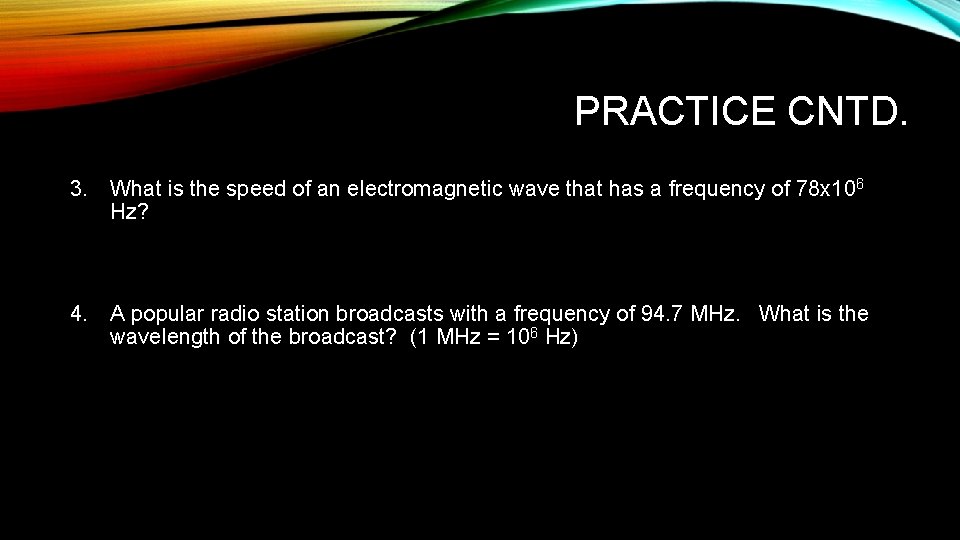 PRACTICE CNTD.

3. What is the speed of an electromagnetic wave that has a frequency of $78x10^6$ Hz?

4. A popular radio station broadcasts with a frequency of 94.7 MHz. What is the wavelength of the broadcast? (1 MHz = $10^6$ Hz)